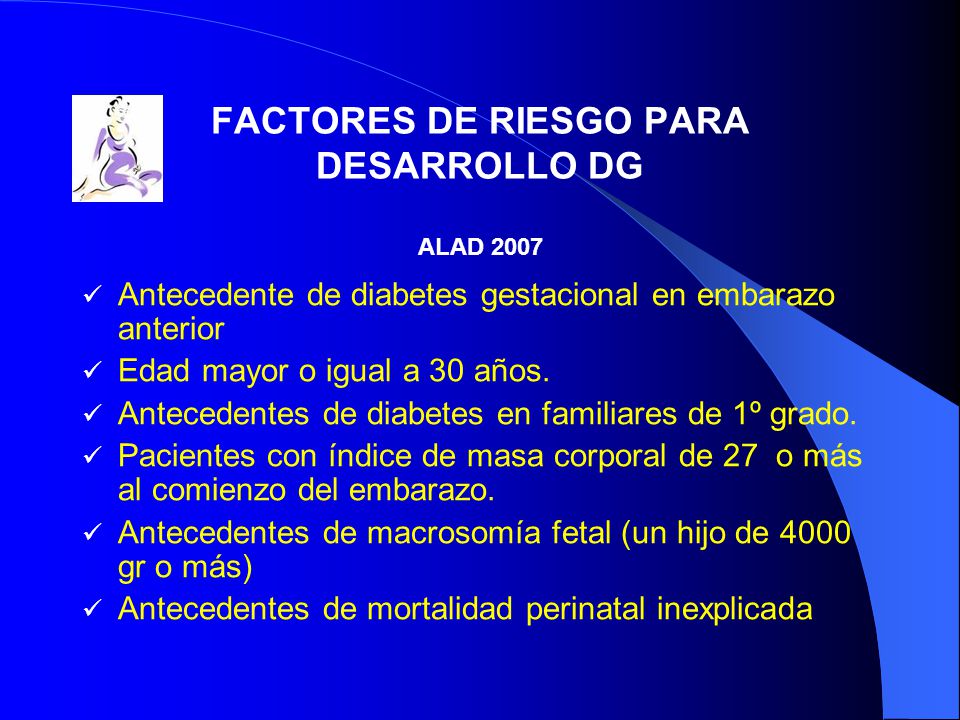 FACTORES DE RIESGO PARA DESARROLLO DG

ALAD 2007

✓ Antecedente de diabetes gestacional en embarazo anterior
✓ Edad mayor o igual a 30 años.
✓ Antecedentes de diabetes en familiares de 1º grado.
✓ Pacientes con índice de masa corporal de 27 o más al comienzo del embarazo.
✓ Antecedentes de macrosomía fetal (un hijo de 4000 gr o más)
✓ Antecedentes de mortalidad perinatal inexplicada